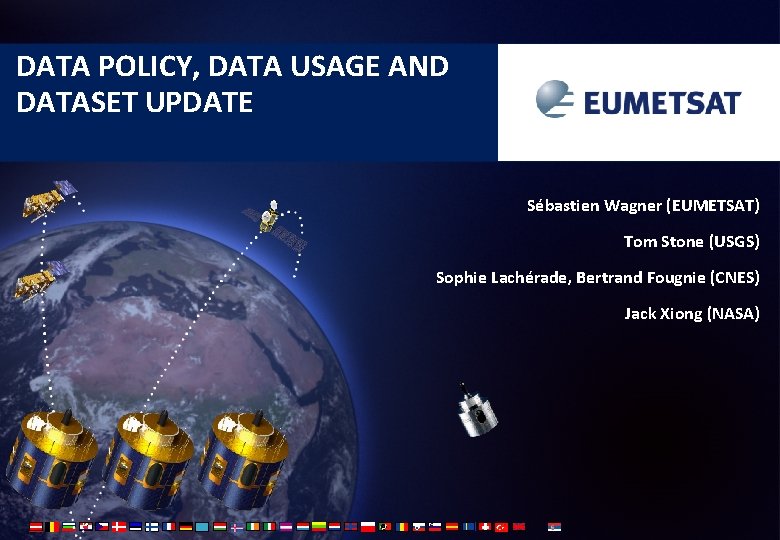 DATA POLICY, DATA USAGE AND DATASET UPDATE

EUMETSAT

Sébastien Wagner (EUMETSAT)

Tom Stone (USGS)

Sophie Lachérade, Bertrand Fougnie (CNES)

Jack Xiong (NASA)